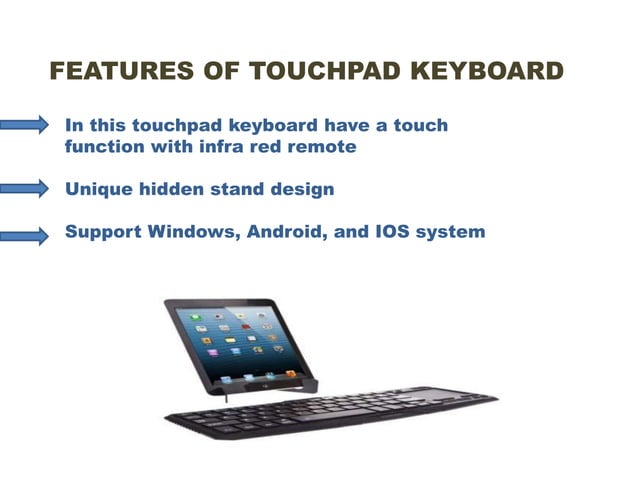 FEATURES OF TOUCHPAD KEYBOARD

In this touchpad keyboard have a touch function with infra red remote

Unique hidden stand design

Support Windows, Android, and IOS system